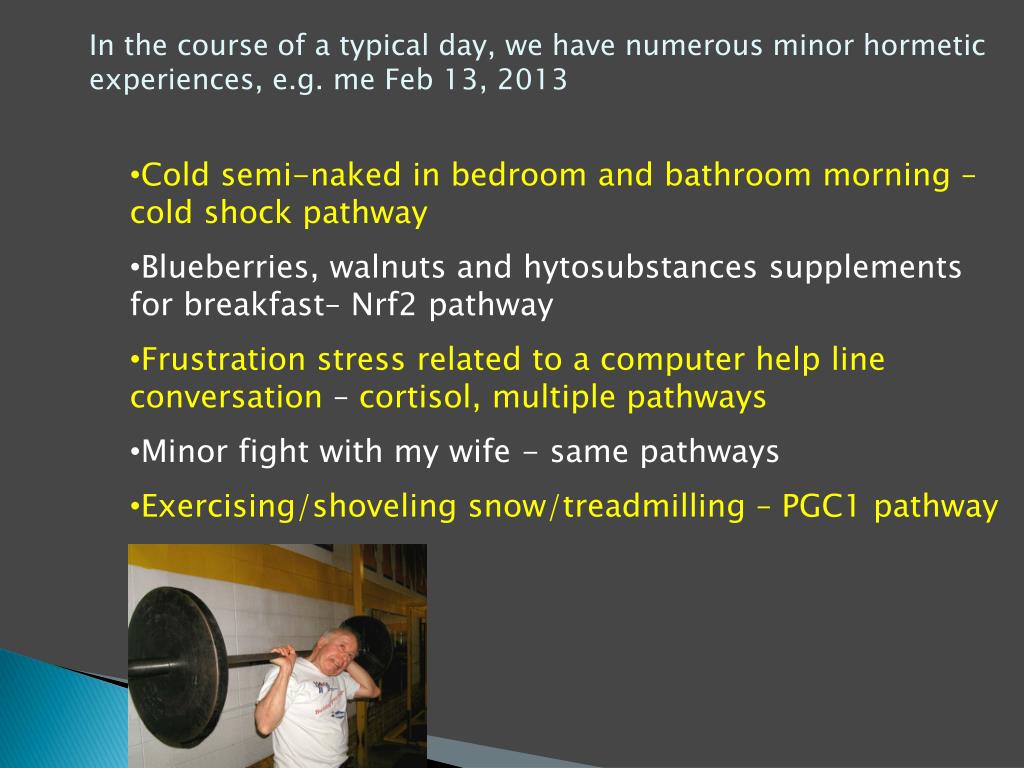 In the course of a typical day, we have numerous minor hormetic experiences, e.g. me Feb 13, 2013

•Cold semi-naked in bedroom and bathroom morning – cold shock pathway

•Blueberries, walnuts and hytosubstances supplements for breakfast– Nrf2 pathway

•Frustration stress related to a computer help line conversation – cortisol, multiple pathways

•Minor fight with my wife - same pathways

•Exercising/shoveling snow/treadmilling – PGC1 pathway